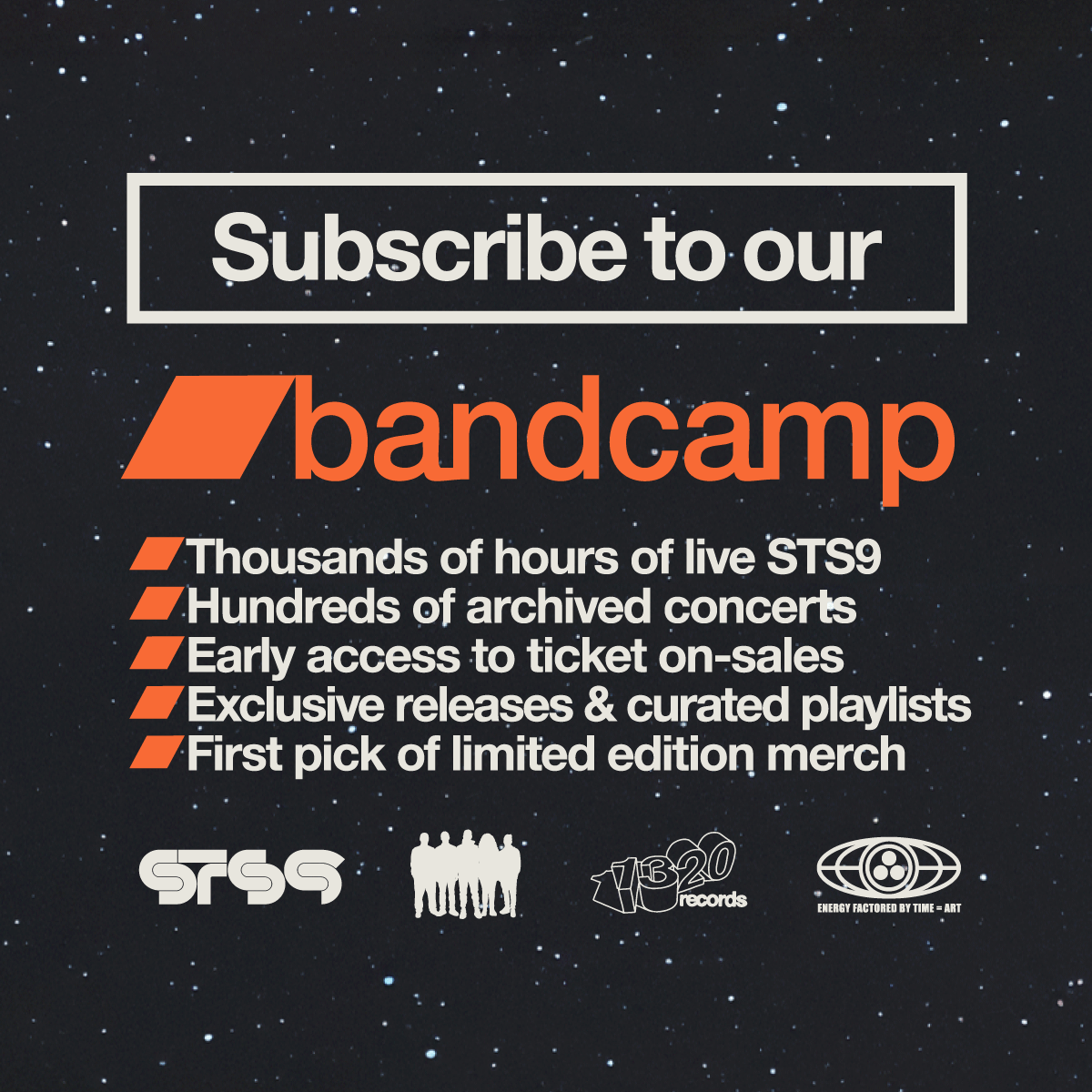 Subscribe to our

bandcamp

Thousands of hours of live STS9
Hundreds of archived concerts
Early access to ticket on-sales
Exclusive releases & curated playlists
First pick of limited edition merch

STS9

1320 records

ENERGY FACTORED BY TIME = ART